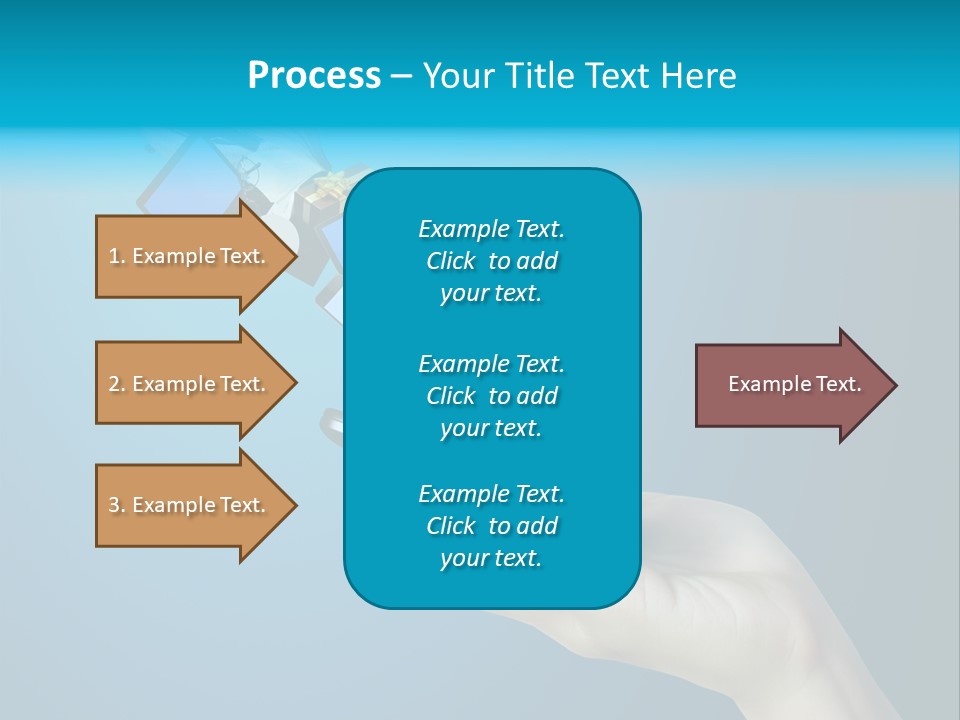 Process – Your Title Text Here

1. Example Text.

2. Example Text.

3. Example Text.

Example Text. Click to add your text.

Example Text. Click to add your text.

Example Text. Click to add your text.

Example Text.